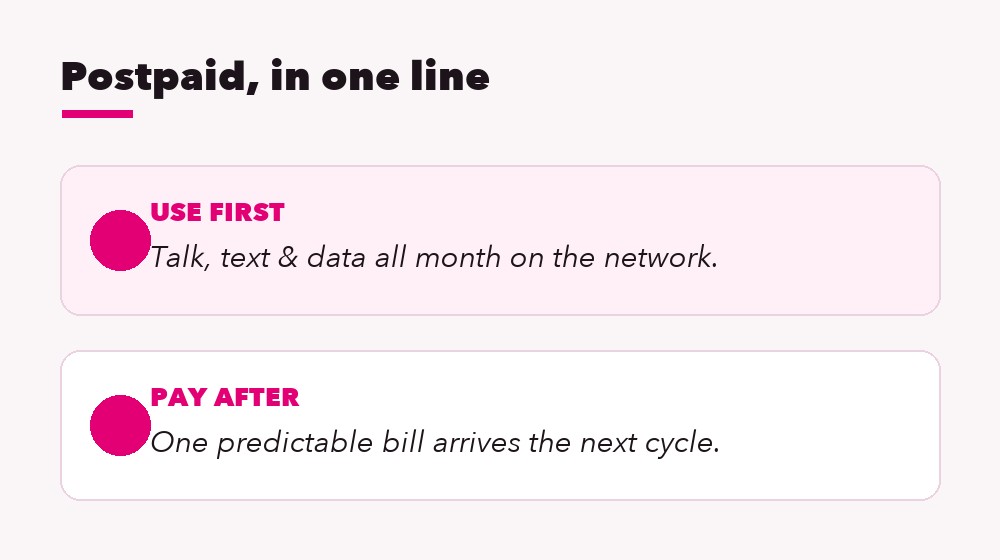 Postpaid, in one line

USE FIRST
Talk, text & data all month on the network.

PAY AFTER
One predictable bill arrives the next cycle.